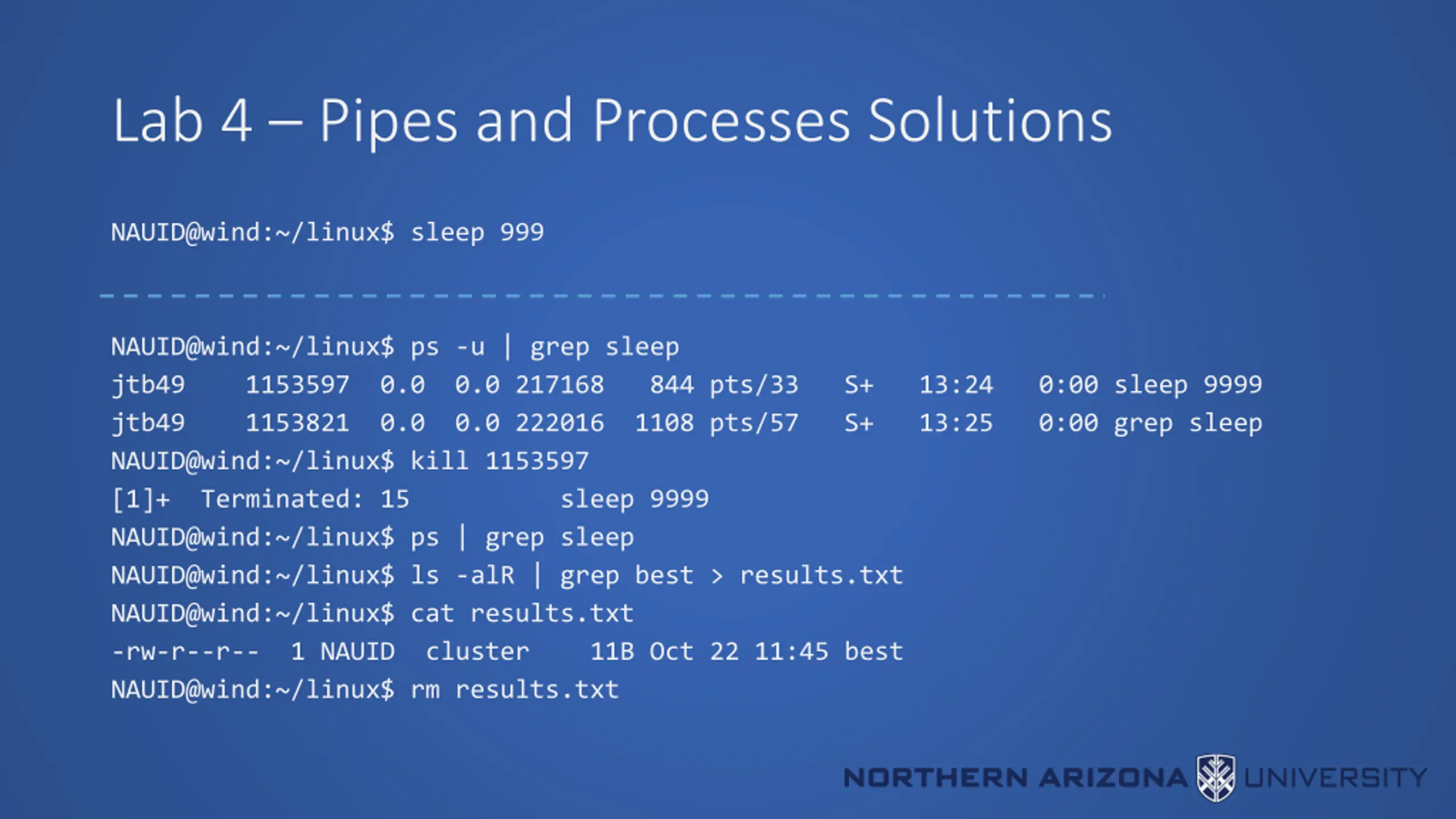 Lab 4 – Pipes and Processes Solutions

NAUID@wind:~/linux$ sleep 999

NAUID@wind:~/linux$ ps -u | grep sleep
jtb49 1153597 0.0 0.0 217168 844 pts/33 S+ 13:24 0:00 sleep 9999
jtb49 1153821 0.0 0.0 222016 1108 pts/57 S+ 13:25 0:00 grep sleep
NAUID@wind:~/linux$ kill 1153597
[1]+ Terminated: 15 sleep 9999
NAUID@wind:~/linux$ ps | grep sleep
NAUID@wind:~/linux$ ls -alR | grep best > results.txt
NAUID@wind:~/linux$ cat results.txt
-rw-r--r-- 1 NAUID cluster 11B Oct 22 11:45 best
NAUID@wind:~/linux$ rm results.txt

NORTHERN ARIZONA UNIVERSITY